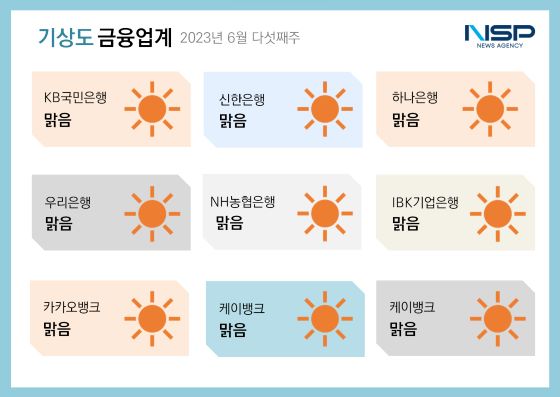 기상도 금융업계 2023년 6월 다섯째주

NSP NEWS AGENCY

KB국민은행
맑음

신한은행
맑음

하나은행
맑음

우리은행
맑음

NH농협은행
맑음

IBK기업은행
맑음

카카오뱅크
맑음

케이뱅크
맑음

케이뱅크
맑음